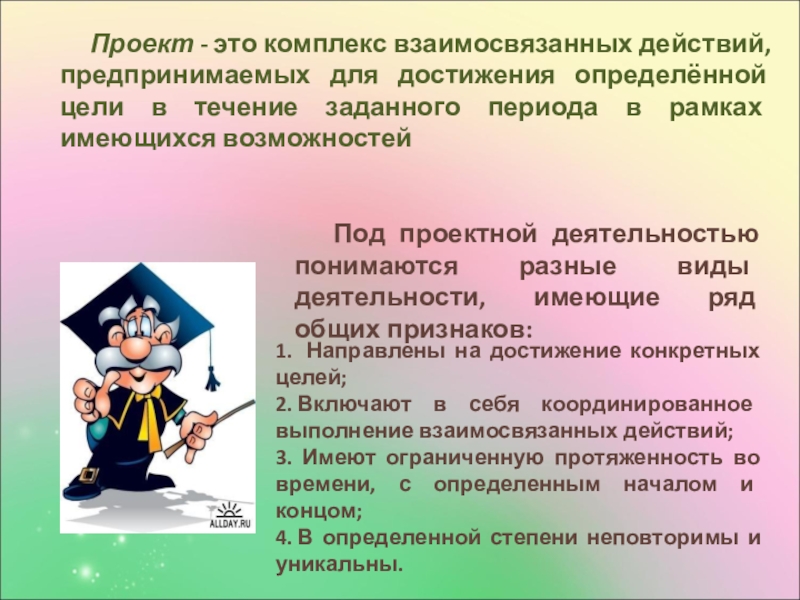 Проект - это комплекс взаимосвязанных действий, предпринимаемых для достижения определённой цели в течение заданного периода в рамках имеющихся возможностей

Под проектной деятельностью понимаются разные виды деятельности, имеющие ряд общих признаков:

1. Направлены на достижение конкретных целей;
2. Включают в себя координированное выполнение взаимосвязанных действий;
3. Имеют ограниченную протяженность во времени, с определенным началом и концом;
4. В определенной степени неповторимы и уникальны.

ALLDAY.RU